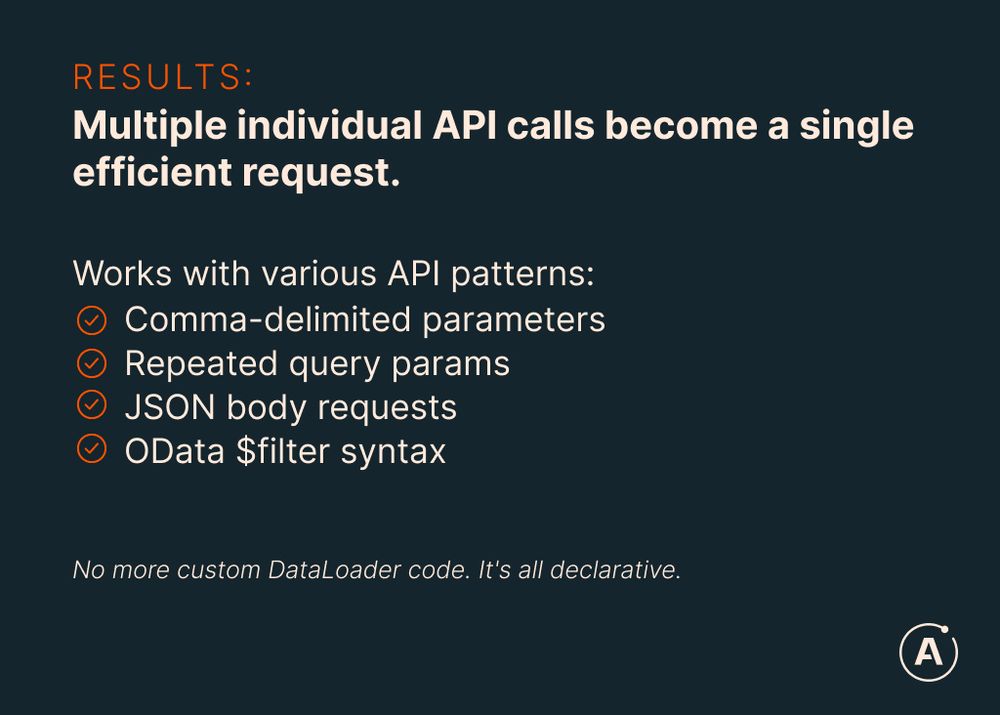 RESULTS:
Multiple individual API calls become a single efficient request.

Works with various API patterns:
Comma-delimited parameters
Repeated query params
JSON body requests
OData \$filter syntax

No more custom DataLoader code. It's all declarative.

A